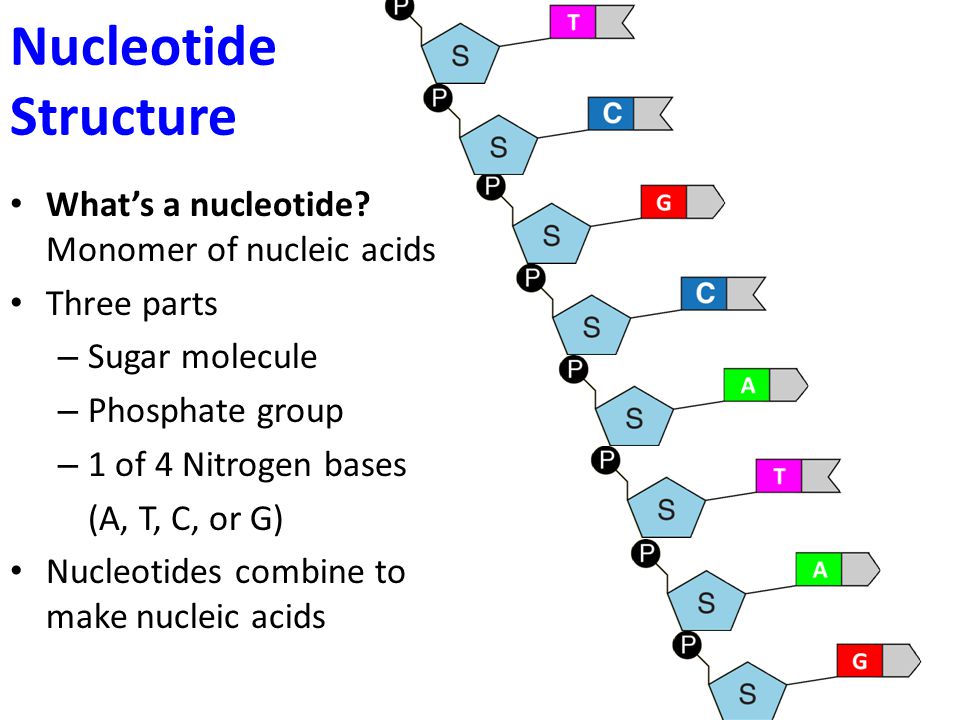 Nucleotide Structure

• What's a nucleotide? Monomer of nucleic acids
• Three parts
– Sugar molecule
– Phosphate group
– 1 of 4 Nitrogen bases (A, T, C, or G)
• Nucleotides combine to make nucleic acids

P
S
T
P
S
C
P
S
G
P
S
C
P
S
A
P
S
T
P
S
A
P
S
G